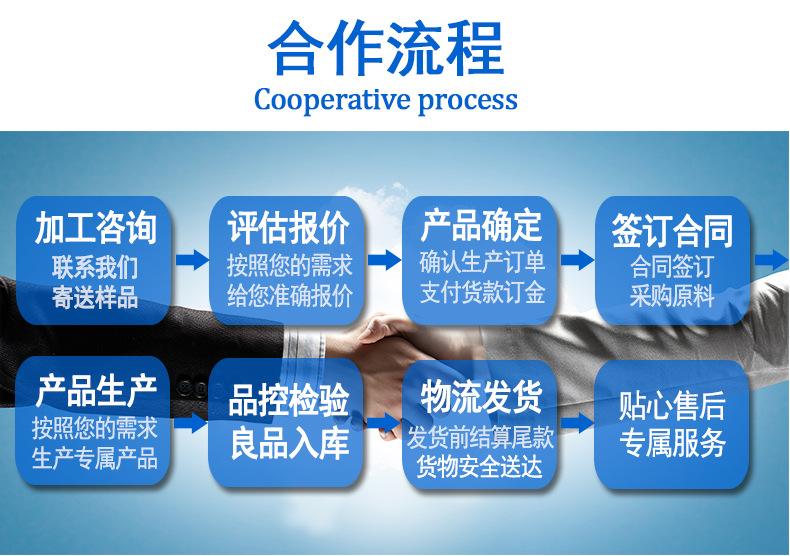 合作流程
Cooperative process

加工咨询
联系我们
寄送样品

评估报价
按照您的需求
给您准确报价

产品确定
确认生产订单
支付货款订金

签订合同
合同签订
采购原料

产品生产
按照您的需求
生产专属产品

品控检验
良品入库

物流发货
发货前结算尾款
货物安全送达

贴心售后
专属服务